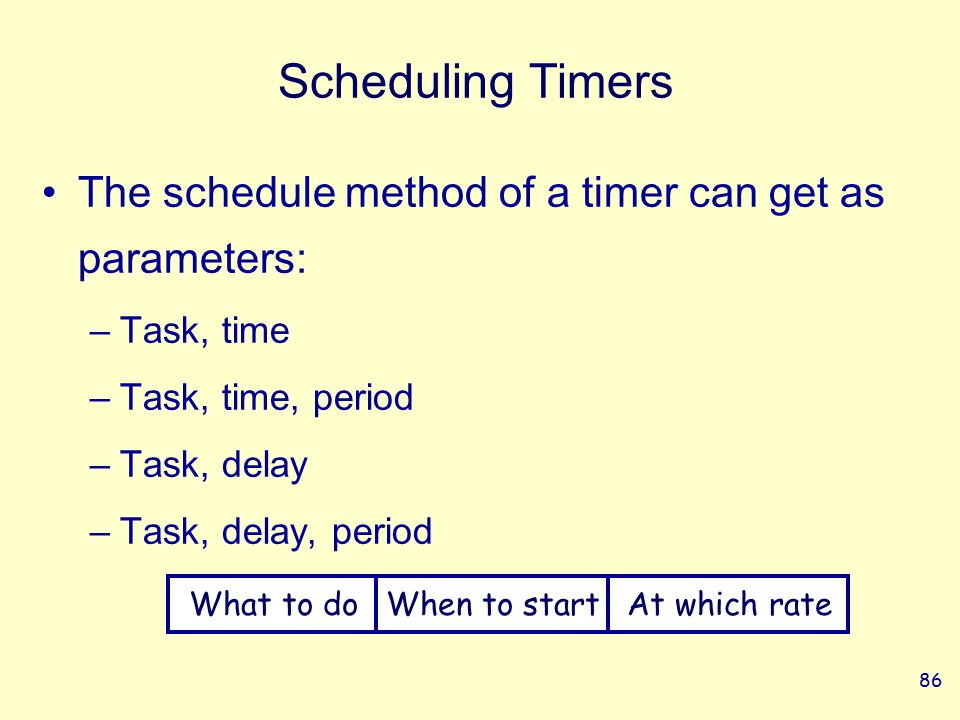 Scheduling Timers

• The schedule method of a timer can get as parameters:

– Task, time

– Task, time, period

– Task, delay

– Task, delay, period

| What to do | When to start | At which rate |
|---|---|---|

86